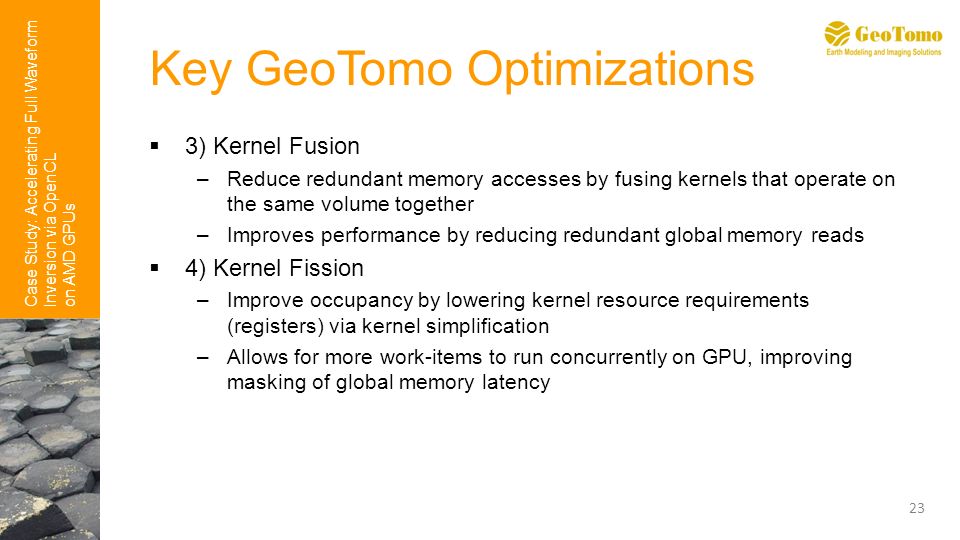 Case Study: Accelerating Full Waveform Inversion via OpenCL on AMD GPUs

GeoTomo
Earth Modeling and Imaging Solutions

Key GeoTomo Optimizations

▪ 3) Kernel Fusion
– Reduce redundant memory accesses by fusing kernels that operate on the same volume together
– Improves performance by reducing redundant global memory reads

▪ 4) Kernel Fission
– Improve occupancy by lowering kernel resource requirements (registers) via kernel simplification
– Allows for more work-items to run concurrently on GPU, improving masking of global memory latency

23